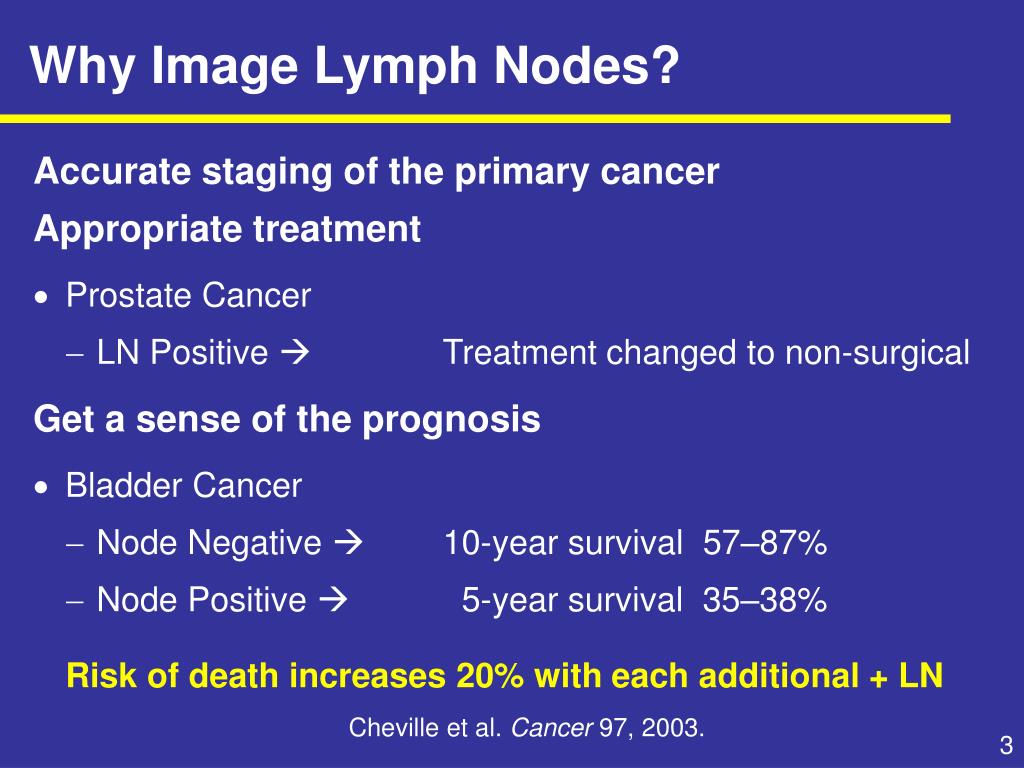 Why Image Lymph Nodes?

Accurate staging of the primary cancer

Appropriate treatment

• Prostate Cancer

– LN Positive → Treatment changed to non-surgical

Get a sense of the prognosis

• Bladder Cancer

– Node Negative → 10-year survival 57–87%

– Node Positive → 5-year survival 35–38%

Risk of death increases 20% with each additional + LN

Cheville et al. Cancer 97, 2003.

3